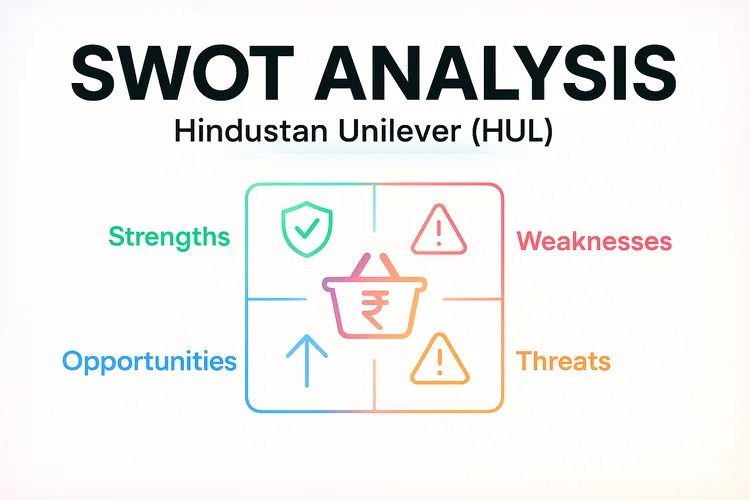 SWOT ANALYSIS
Hindustan Unilever (HUL)

Strengths

Weaknesses

₹

Opportunities

Threats